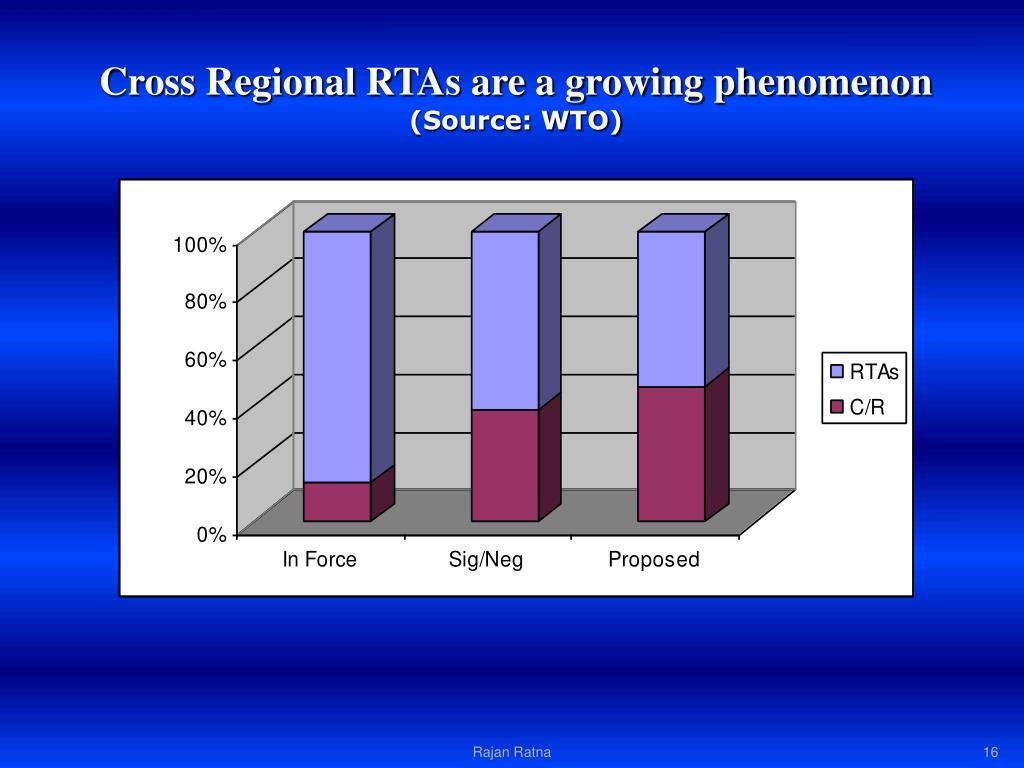 Cross Regional RTAs are a growing phenomenon
(Source: WTO)

100%
80%
60%
40%
20%
0%

In Force
Sig/Neg
Proposed

RTAs
C/R

Rajan Ratna

16